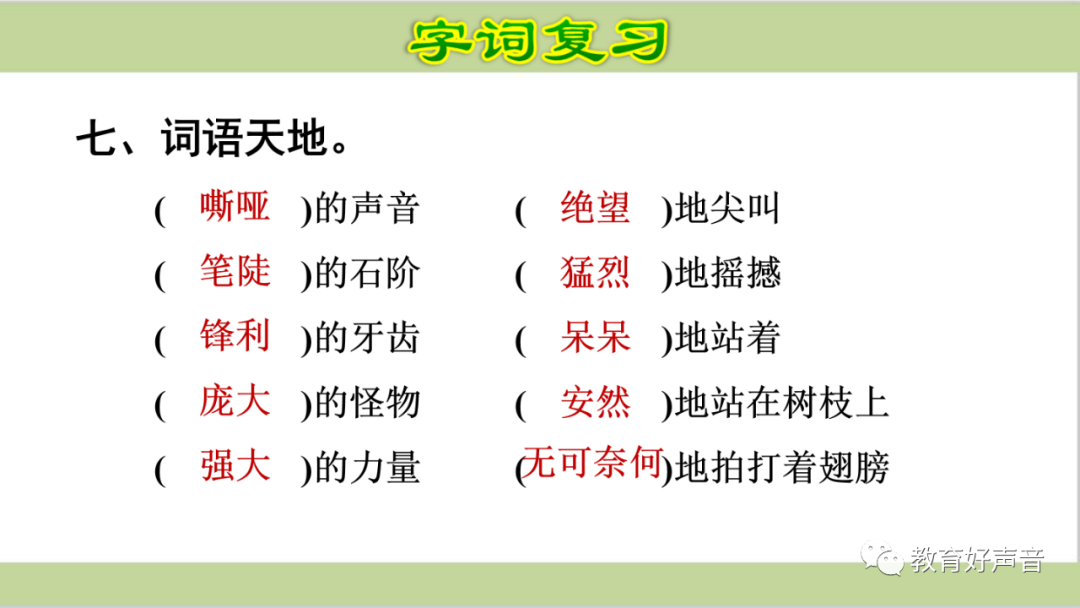 字词复习

七、词语天地。

( 嘶哑 )的声音
( 笔陡 )的石阶
( 锋利 )的牙齿
( 庞大 )的怪物
( 强大 )的力量

( 绝望 )地尖叫
( 猛烈 )地摇撼
( 呆呆 )地站着
( 安然 )地站在树枝上
(无可奈何)地拍打着翅膀

教育好声音